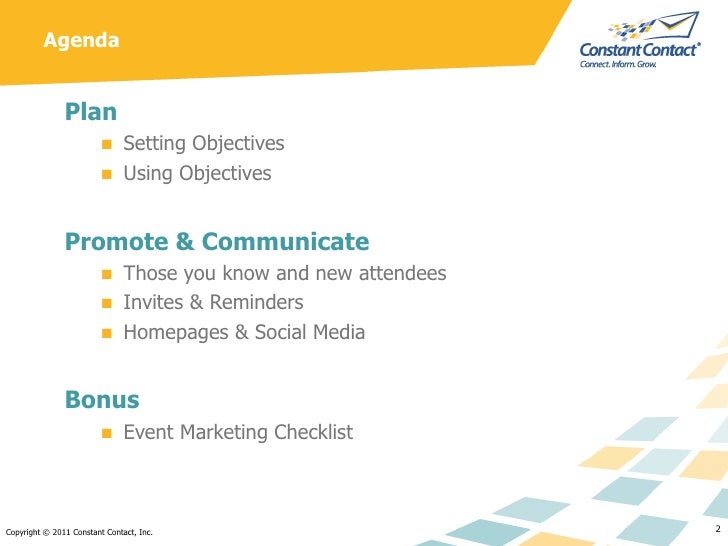 Agenda

Constant Contact®
Connect. Inform. Grow.

Plan

- Setting Objectives
- Using Objectives

Promote & Communicate

- Those you know and new attendees
- Invites & Reminders
- Homepages & Social Media

Bonus

- Event Marketing Checklist

Copyright © 2011 Constant Contact, Inc.

2